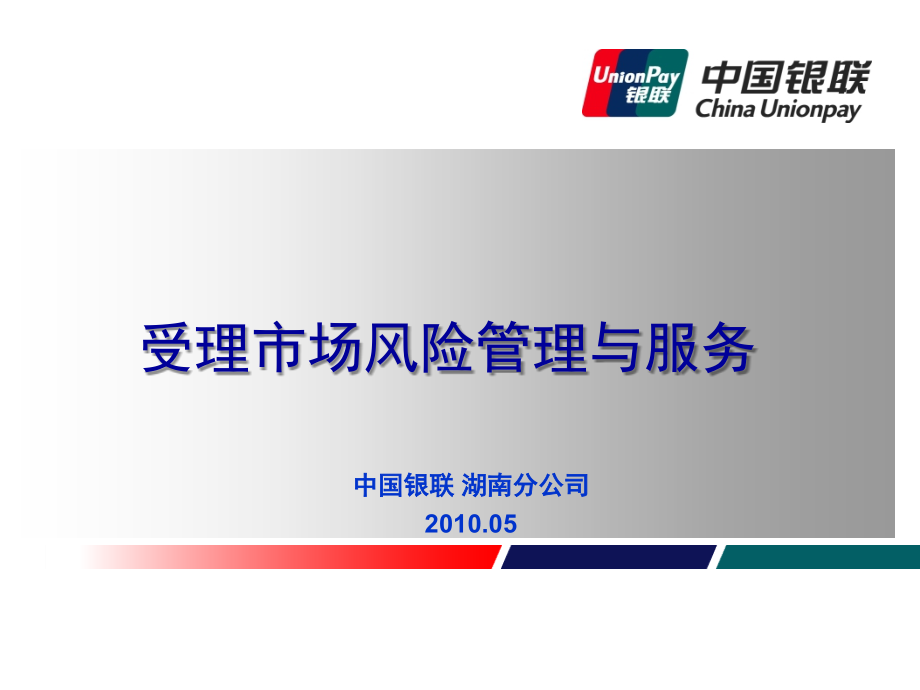 UnionPay
银联
中国银联
China Unionpay

受理市场风险管理与服务

中国银联 湖南分公司
2010.05